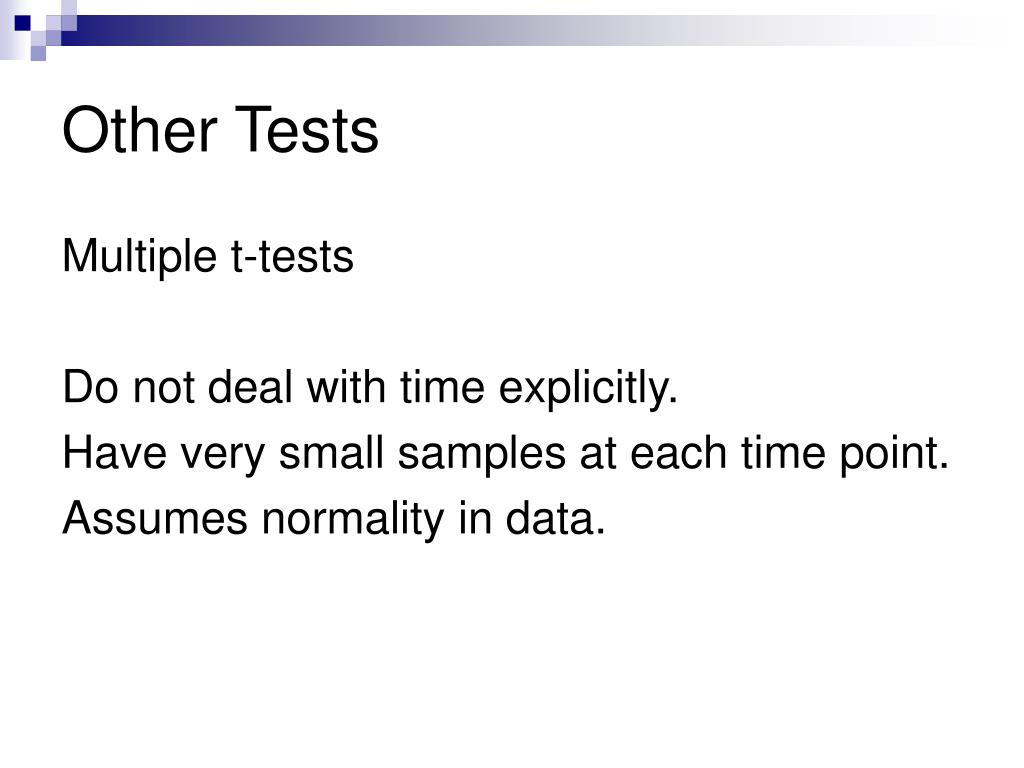 Other Tests

Multiple t-tests

Do not deal with time explicitly.
Have very small samples at each time point.
Assumes normality in data.